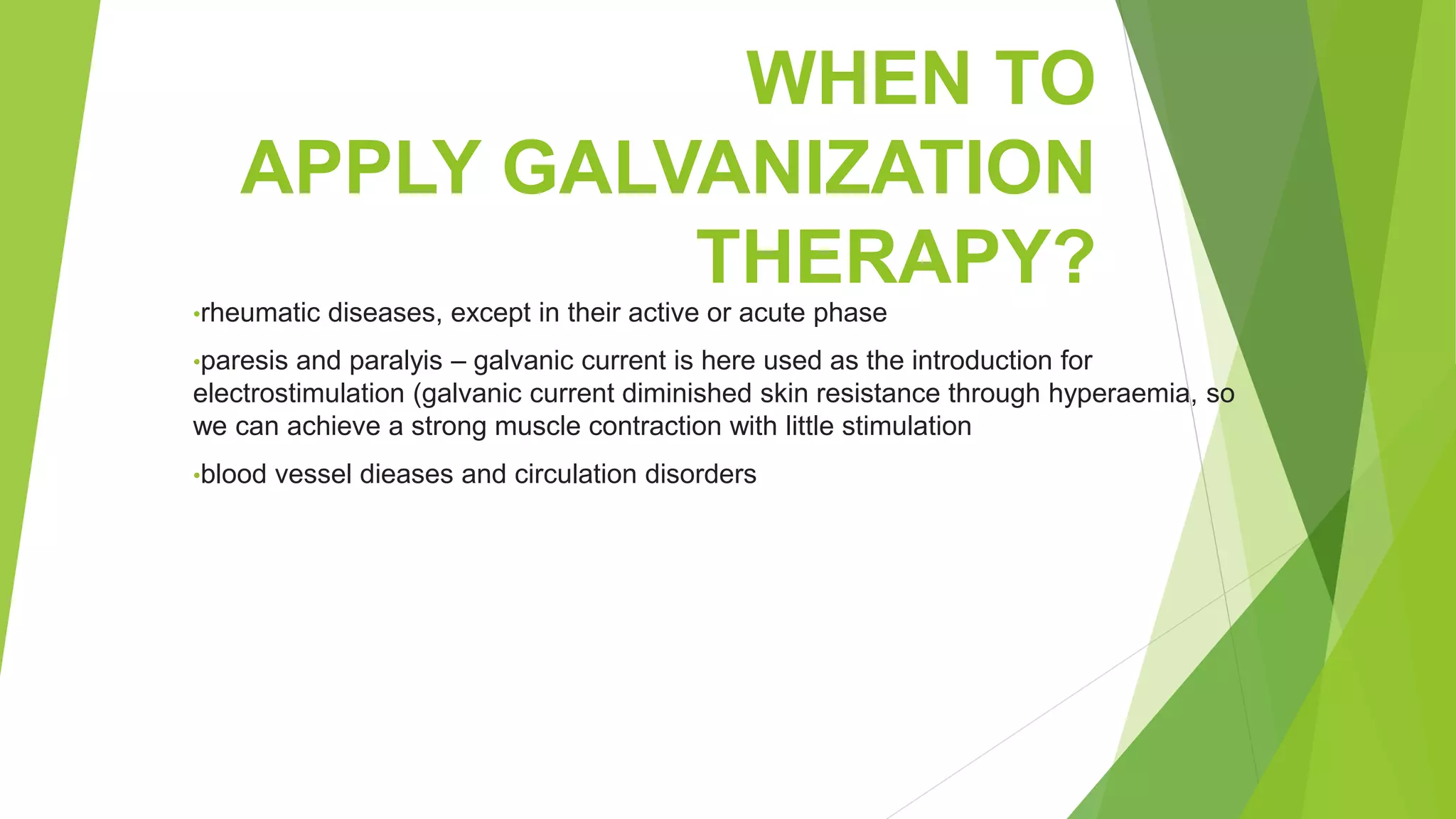 WHEN TO APPLY GALVANIZATION THERAPY?

•rheumatic diseases, except in their active or acute phase

•paresis and paralyis – galvanic current is here used as the introduction for electrostimulation (galvanic current diminished skin resistance through hyperaemia, so we can achieve a strong muscle contraction with little stimulation

•blood vessel dieases and circulation disorders